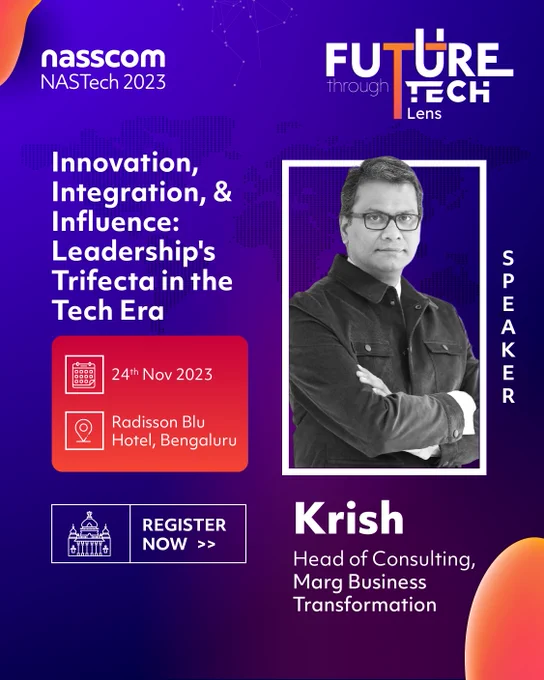 nasscom
NASTech 2023

FUTURE through TECH Lens

Innovation, Integration, & Influence: Leadership's Trifecta in the Tech Era

24th Nov 2023

Radisson Blu Hotel, Bengaluru

REGISTER NOW >>

SPEAKER

Krish

Head of Consulting, Marg Business Transformation